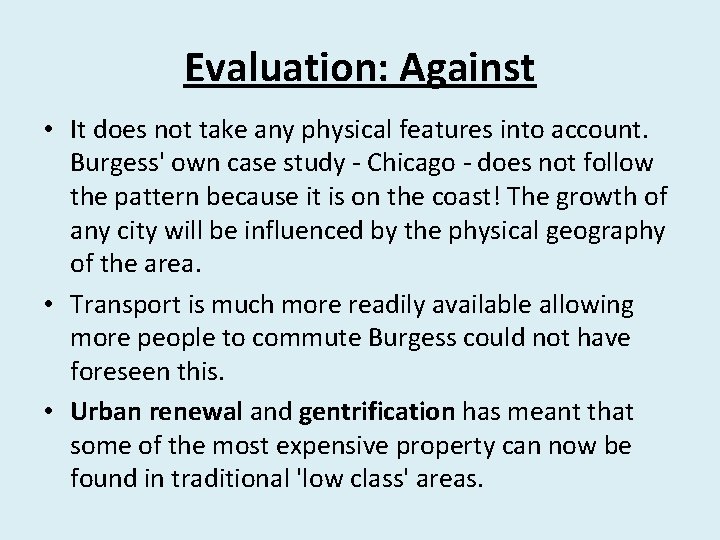 Evaluation: Against

• It does not take any physical features into account. Burgess' own case study - Chicago - does not follow the pattern because it is on the coast! The growth of any city will be influenced by the physical geography of the area.

• Transport is much more readily available allowing more people to commute Burgess could not have foreseen this.

• Urban renewal and gentrification has meant that some of the most expensive property can now be found in traditional 'low class' areas.